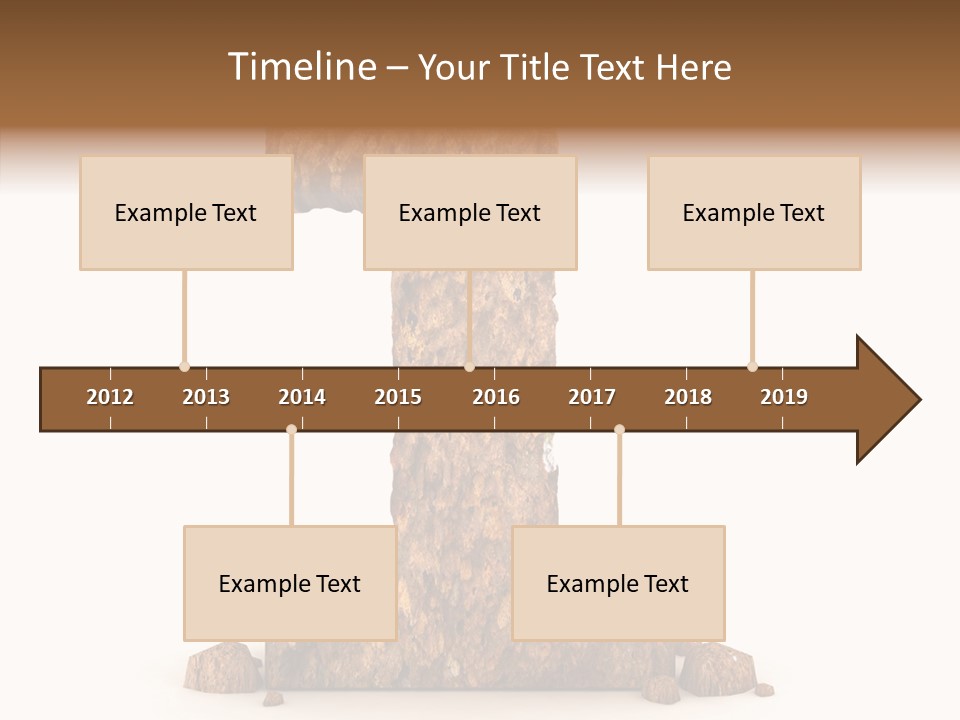 Timeline – Your Title Text Here

Example Text

Example Text

Example Text

2012 2013 2014 2015 2016 2017 2018 2019

Example Text

Example Text